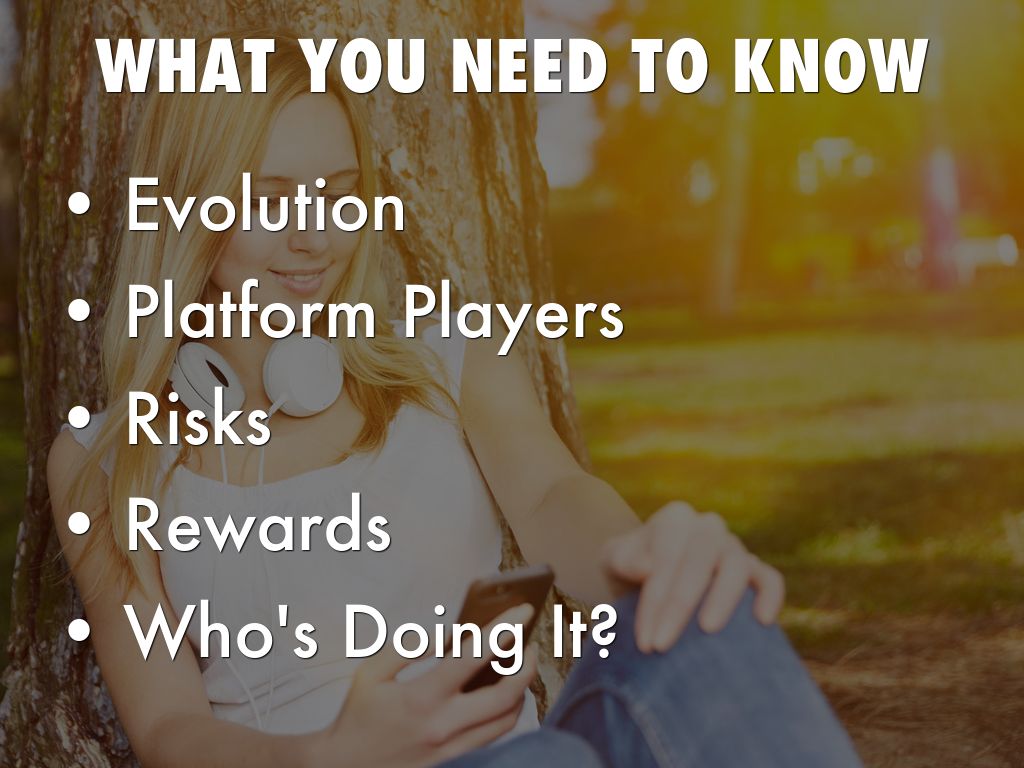 WHAT YOU NEED TO KNOW

• Evolution
• Platform Players
• Risks
• Rewards
• Who's Doing It?